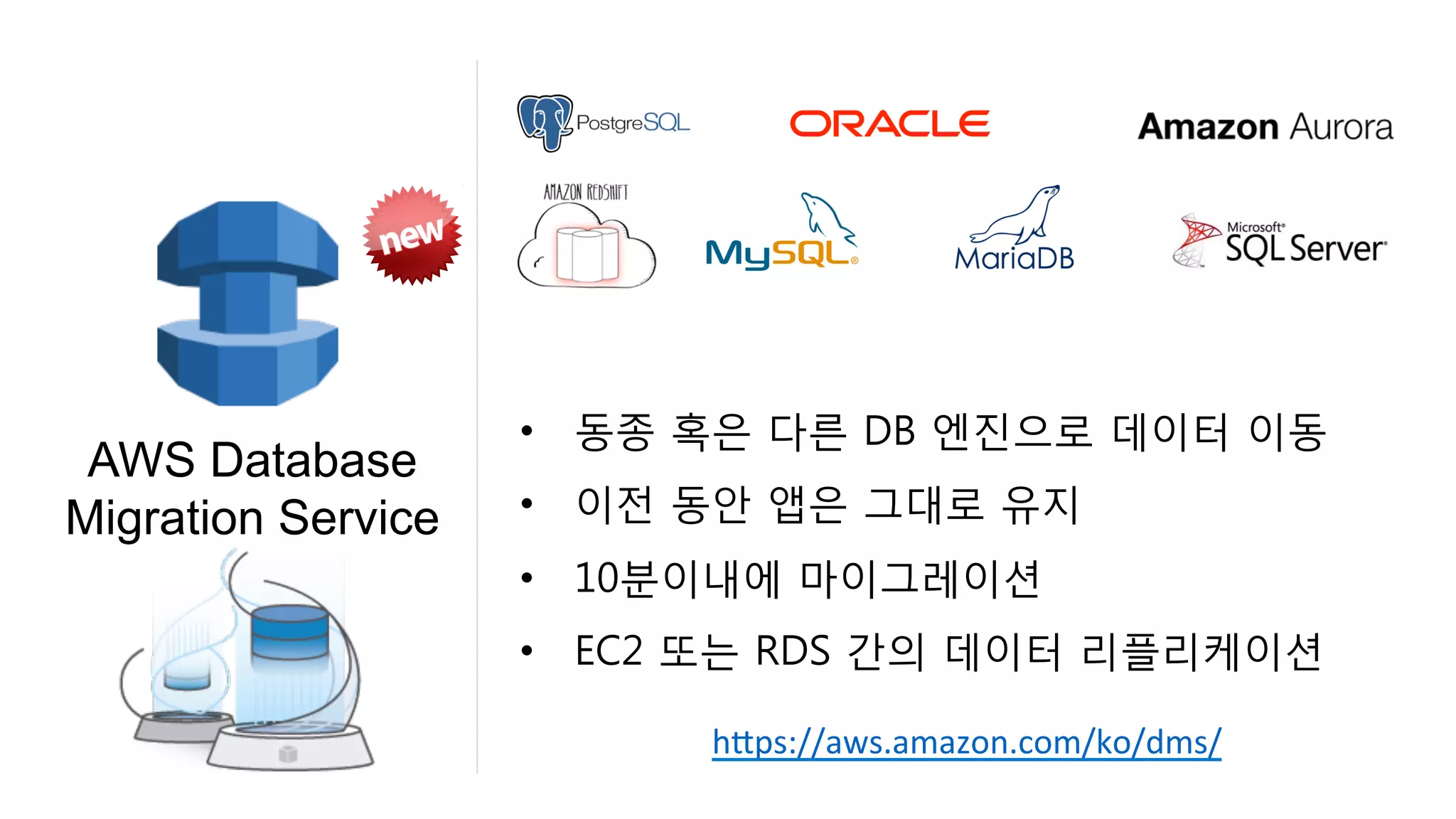 new

AWS Database Migration Service

PostgreSQL

ORACLE

Amazon Aurora

AMAZON REDSHIFT

MySQL

MariaDB

Microsoft SQL Server

• 동종 혹은 다른 DB 엔진으로 데이터 이동
• 이전 동안 앱은 그대로 유지
• 10분이내에 마이그레이션
• EC2 또는 RDS 간의 데이터 리플리케이션

https://aws.amazon.com/ko/dms/